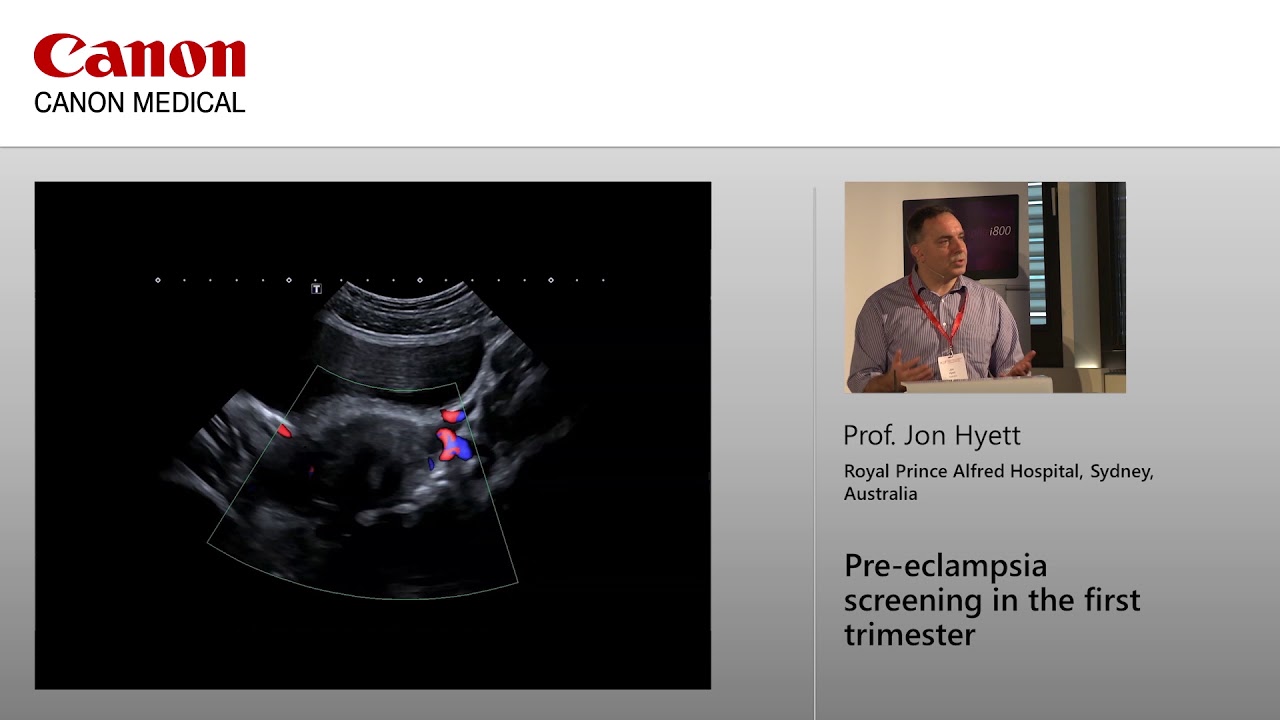 Canon
CANON MEDICAL

T

i800

Prof. Jon Hyett
Royal Prince Alfred Hospital, Sydney, Australia

Pre-eclampsia screening in the first trimester